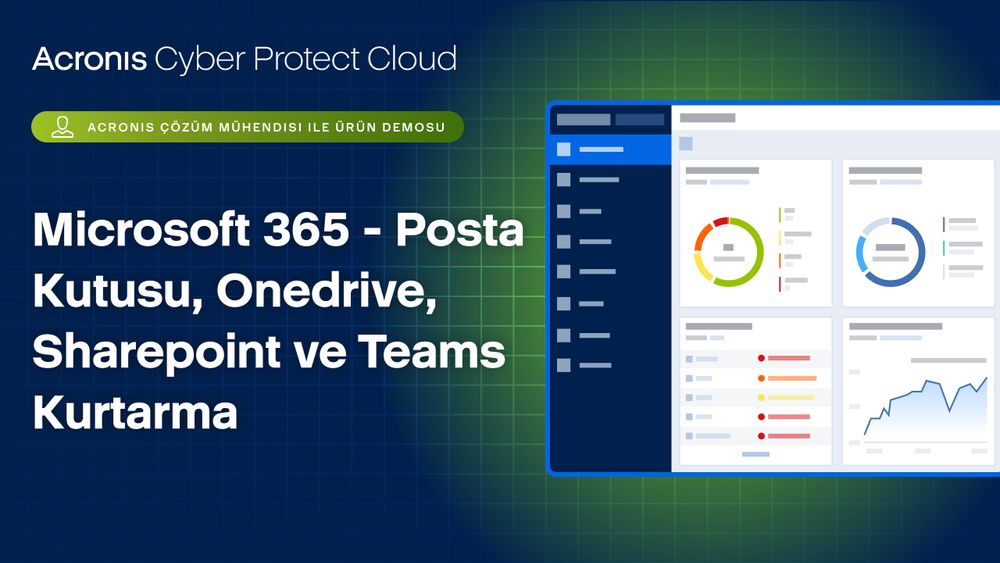 Acronis Cyber Protect Cloud

ACRONIS ÇÖZÜM MÜHENDISI ILE ÜRÜN DEMOSU

Microsoft 365 - Posta Kutusu, Onedrive, Sharepoint ve Teams Kurtarma